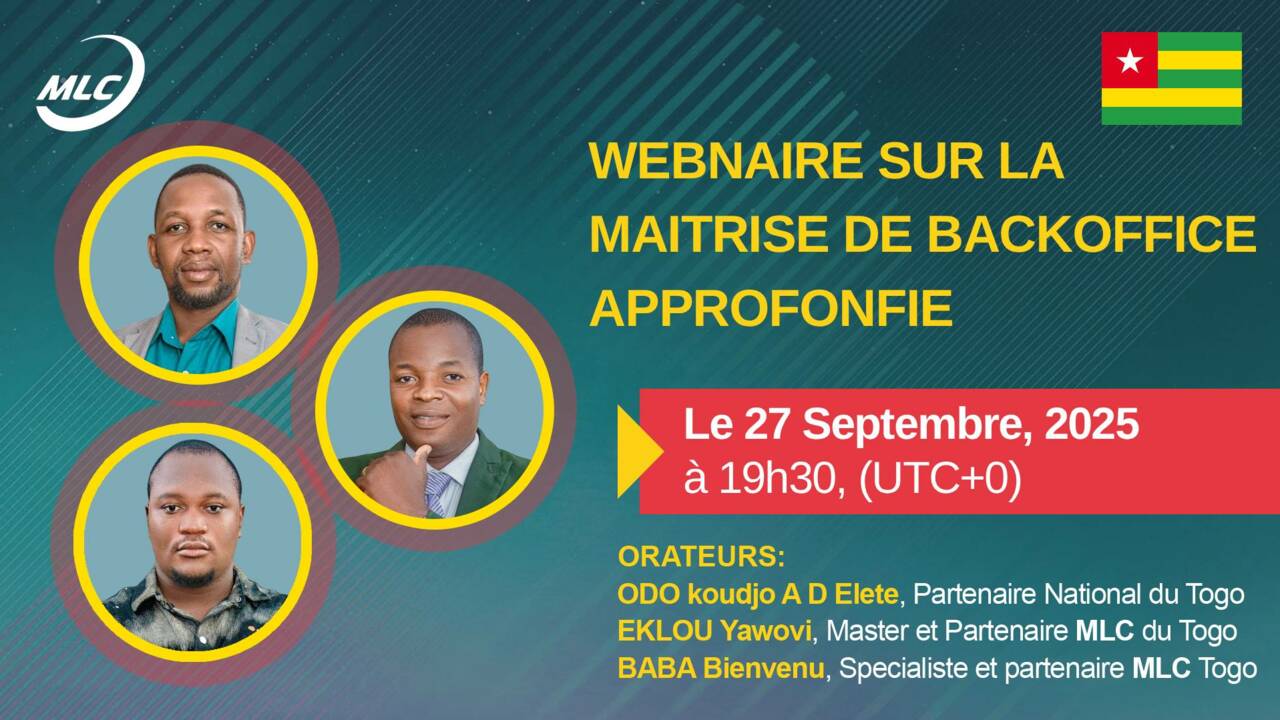 MLC

WEBNAIRE SUR LA MAITRISE DE BACKOFFICE APPROFONFIE

Le 27 Septembre, 2025
à 19h30, (UTC+0)

ORATEURS:
ODO koudjo A D Elete, Partenaire National du Togo
EKLOU Yawovi, Master et Partenaire MLC du Togo
BABA Bienvenu, Specialiste et partenaire MLC Togo